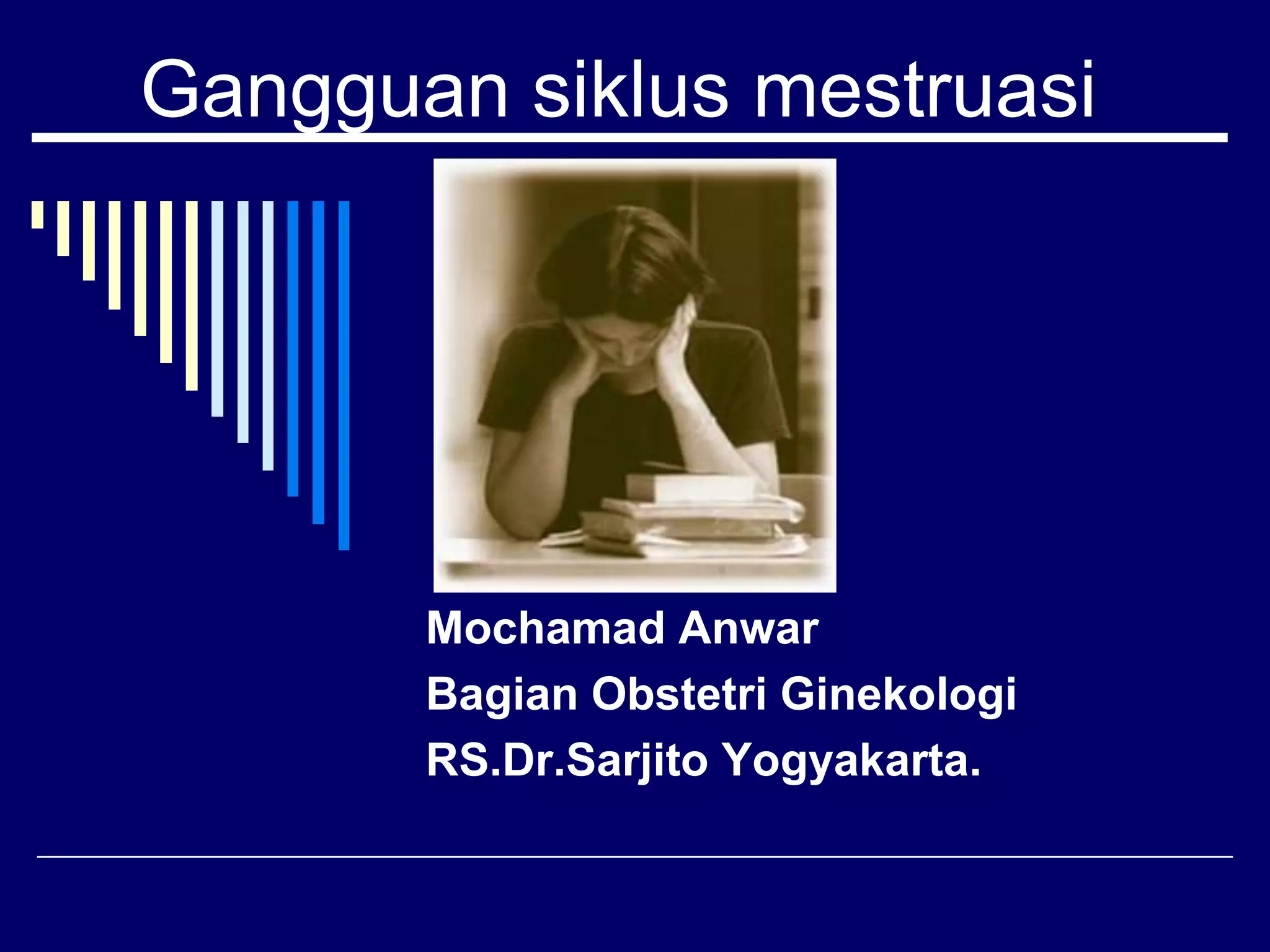 Gangguan siklus mestruasi

Mochamad Anwar
Bagian Obstetri Ginekologi
RS.Dr.Sarjito Yogyakarta.